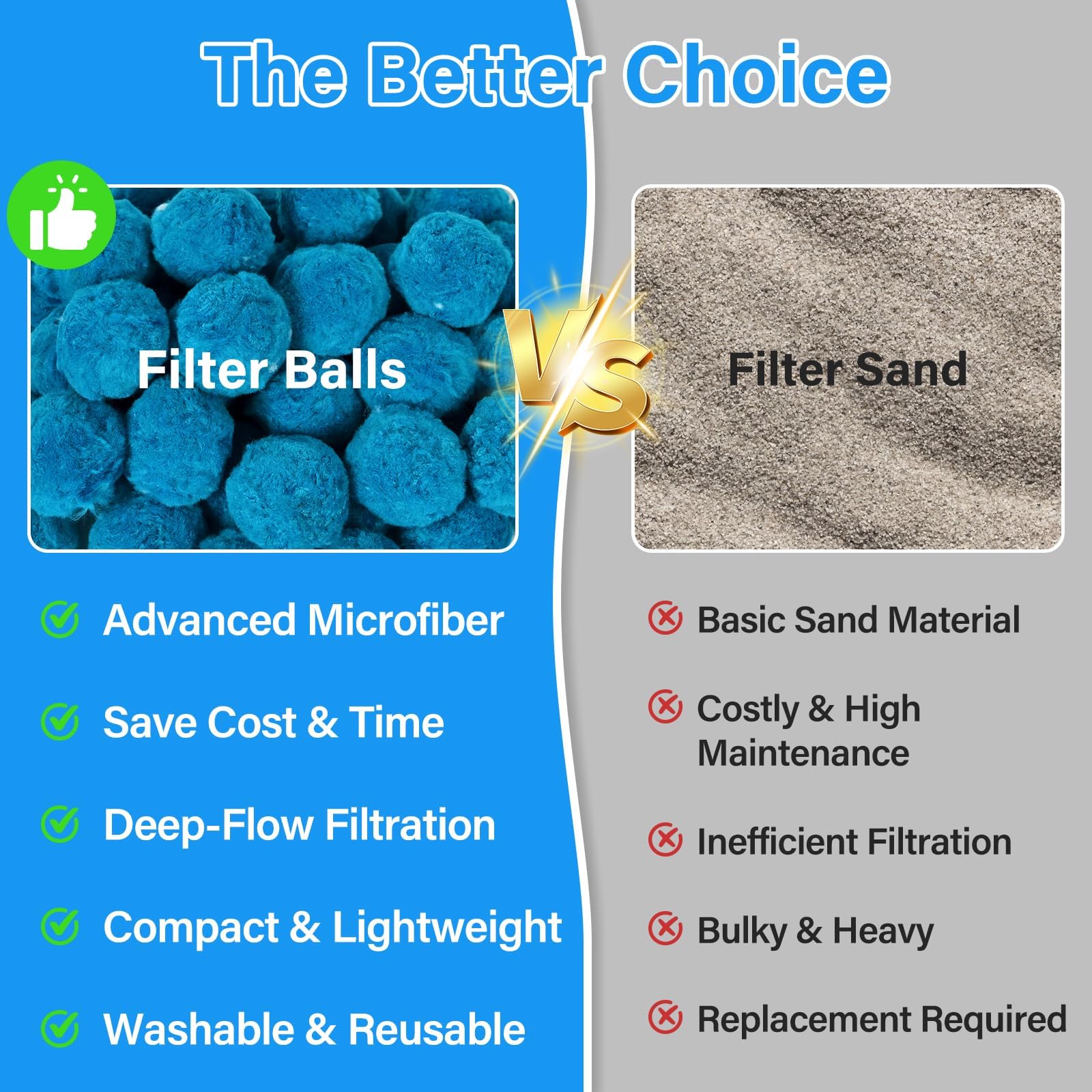 The Better Choice

Filter Balls

VS

Filter Sand

Advanced Microfiber

Save Cost & Time

Deep-Flow Filtration

Compact & Lightweight

Washable & Reusable

Basic Sand Material

Costly & High Maintenance

Inefficient Filtration

Bulky & Heavy

Replacement Required